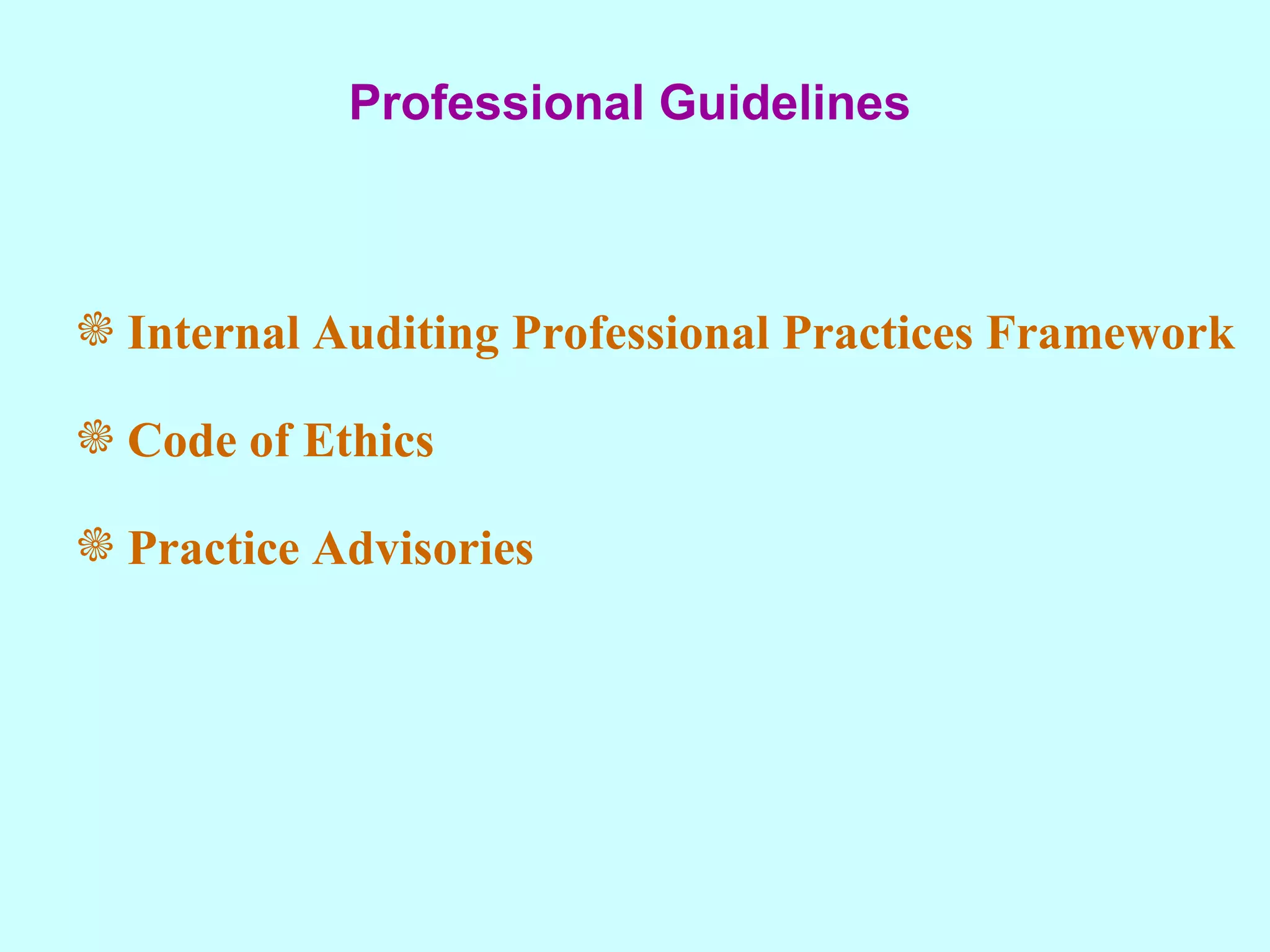 Professional Guidelines

❁ Internal Auditing Professional Practices Framework

❁ Code of Ethics

❁ Practice Advisories